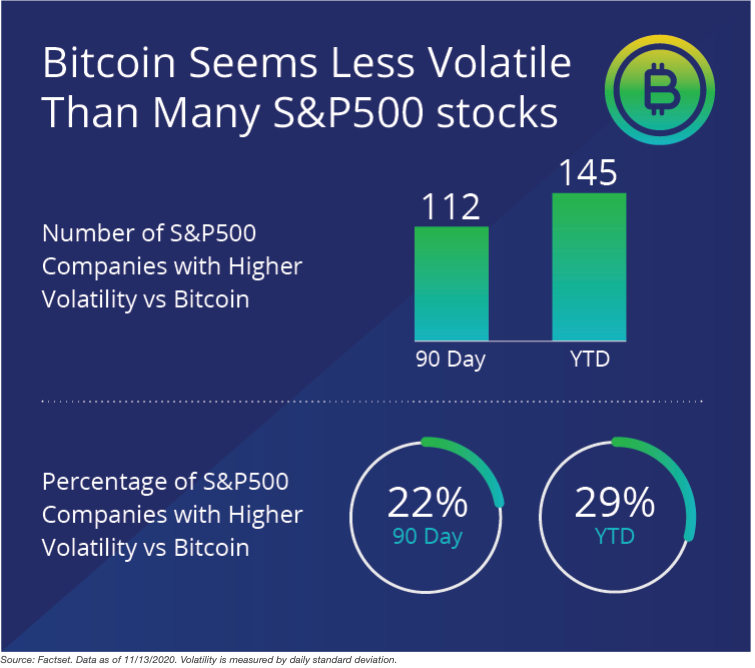 Bitcoin Seems Less Volatile Than Many S&P500 stocks

Number of S&P500 Companies with Higher Volatility vs Bitcoin

112
145
90 Day
YTD

Percentage of S&P500 Companies with Higher Volatility vs Bitcoin

22%
90 Day

29%
YTD

Source: Factset. Data as of 11/13/2020. Volatility is measured by daily standard deviation.